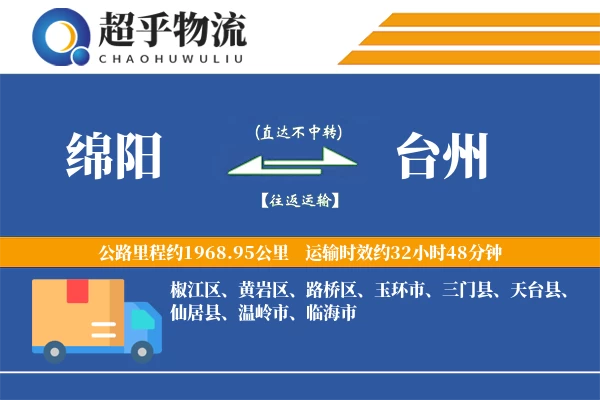 超乎物流
CHAOHUWULIU

绵阳

(直达不中转)

【往返运输】

台州

公路里程约1968.95公里　运输时效约32小时48分钟

椒江区、黄岩区、路桥区、玉环市、三门县、天台县、仙居县、温岭市、临海市